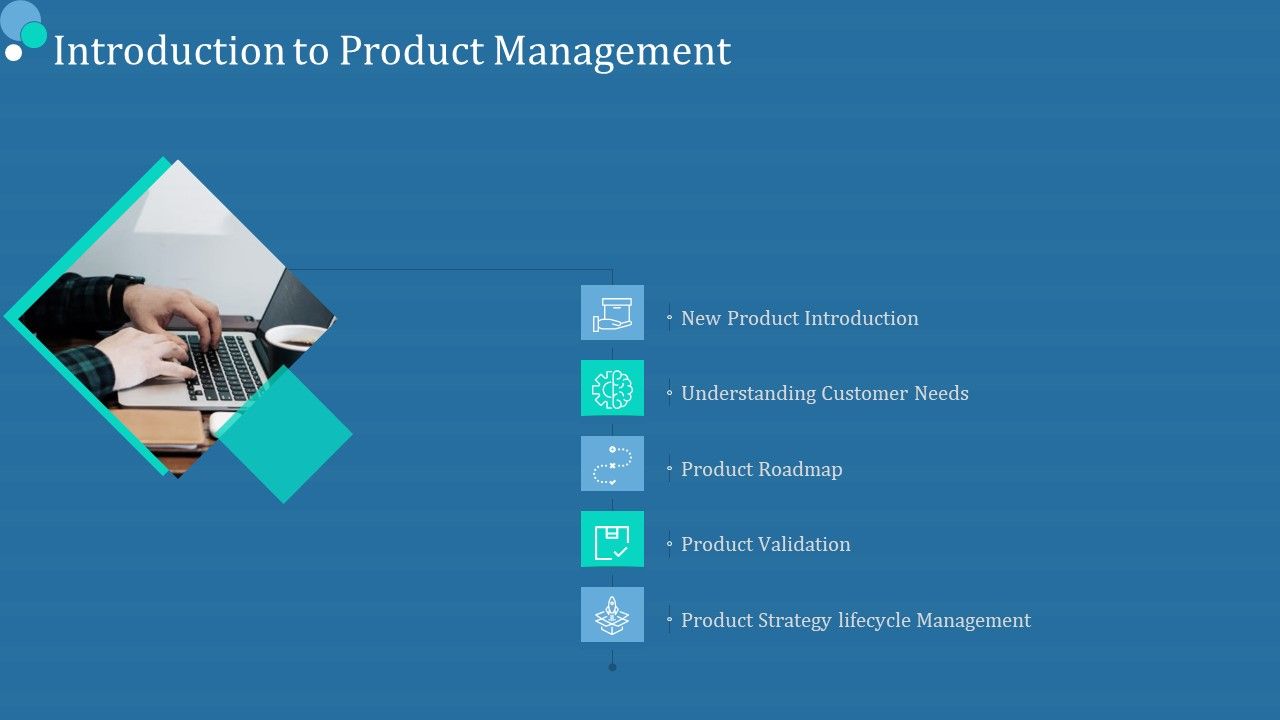 Introduction to Product Management

◦ New Product Introduction

◦ Understanding Customer Needs

◦ Product Roadmap

◦ Product Validation

◦ Product Strategy lifecycle Management